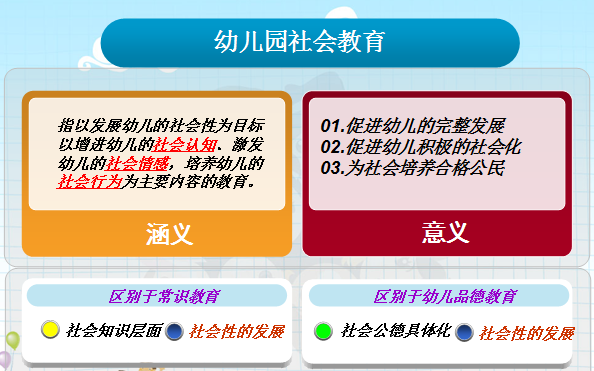 幼儿园社会教育

指以发展幼儿的社会性为目标以增进幼儿的社会认知、激发幼儿的社会情感，培养幼儿的社会行为为主要内容的教育。

涵义

01.促进幼儿的完整发展
02.促进幼儿积极的社会化
03.为社会培养合格公民

意义

区别于常识教育

社会知识层面 社会性的发展

区别于幼儿品德教育

社会公德具体化 社会性的发展